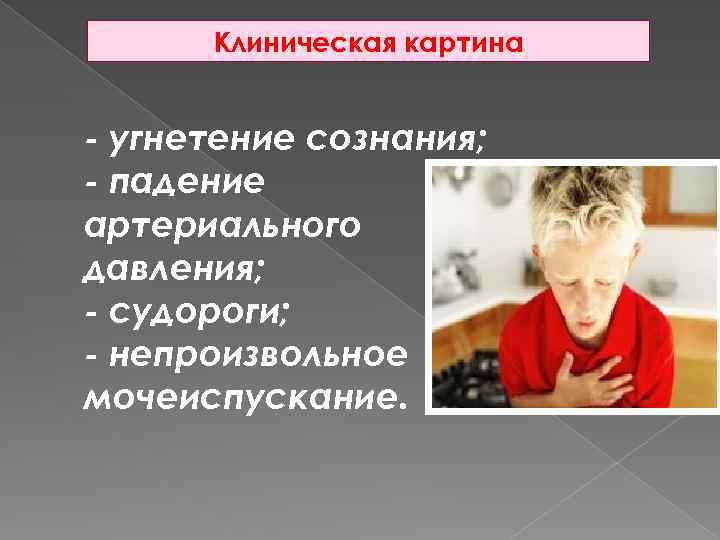 Клиническая картина

- угнетение сознания;
- падение артериального давления;
- судороги;
- непроизвольное мочеиспускание.